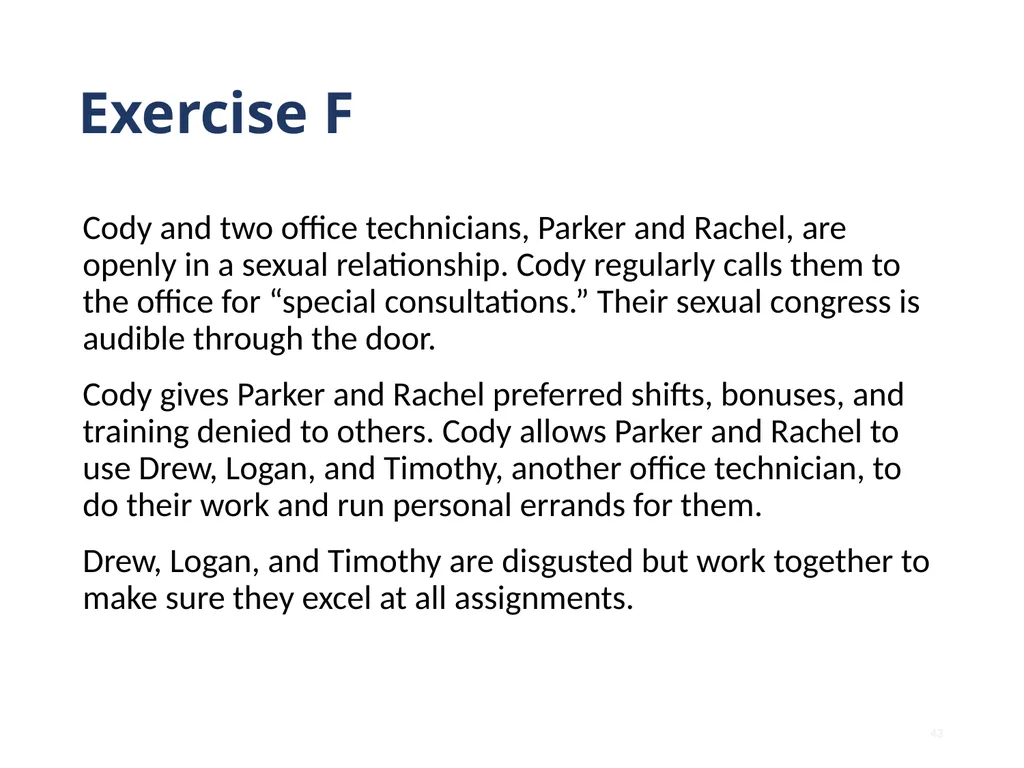 Exercise F

Cody and two office technicians, Parker and Rachel, are openly in a sexual relationship. Cody regularly calls them to the office for “special consultations.” Their sexual congress is audible through the door.

Cody gives Parker and Rachel preferred shifts, bonuses, and training denied to others. Cody allows Parker and Rachel to use Drew, Logan, and Timothy, another office technician, to do their work and run personal errands for them.

Drew, Logan, and Timothy are disgusted but work together to make sure they excel at all assignments.

43